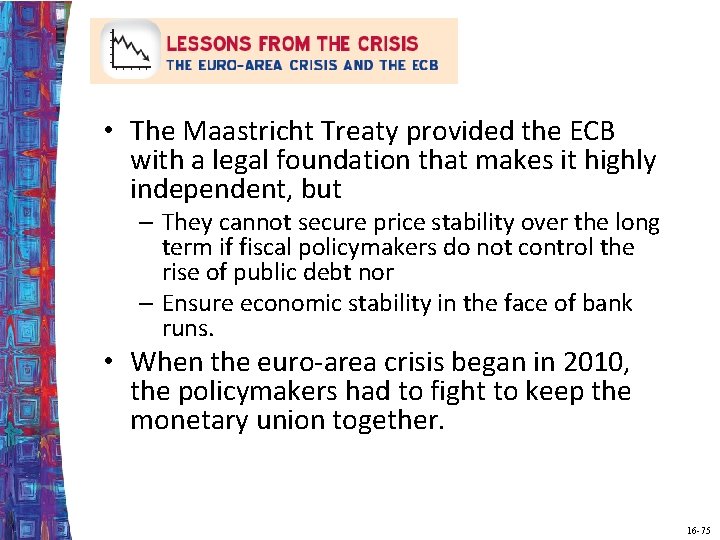 LESSONS FROM THE CRISIS
THE EURO-AREA CRISIS AND THE ECB

• The Maastricht Treaty provided the ECB with a legal foundation that makes it highly independent, but
– They cannot secure price stability over the long term if fiscal policymakers do not control the rise of public debt nor
– Ensure economic stability in the face of bank runs.
• When the euro-area crisis began in 2010, the policymakers had to fight to keep the monetary union together.

16-75